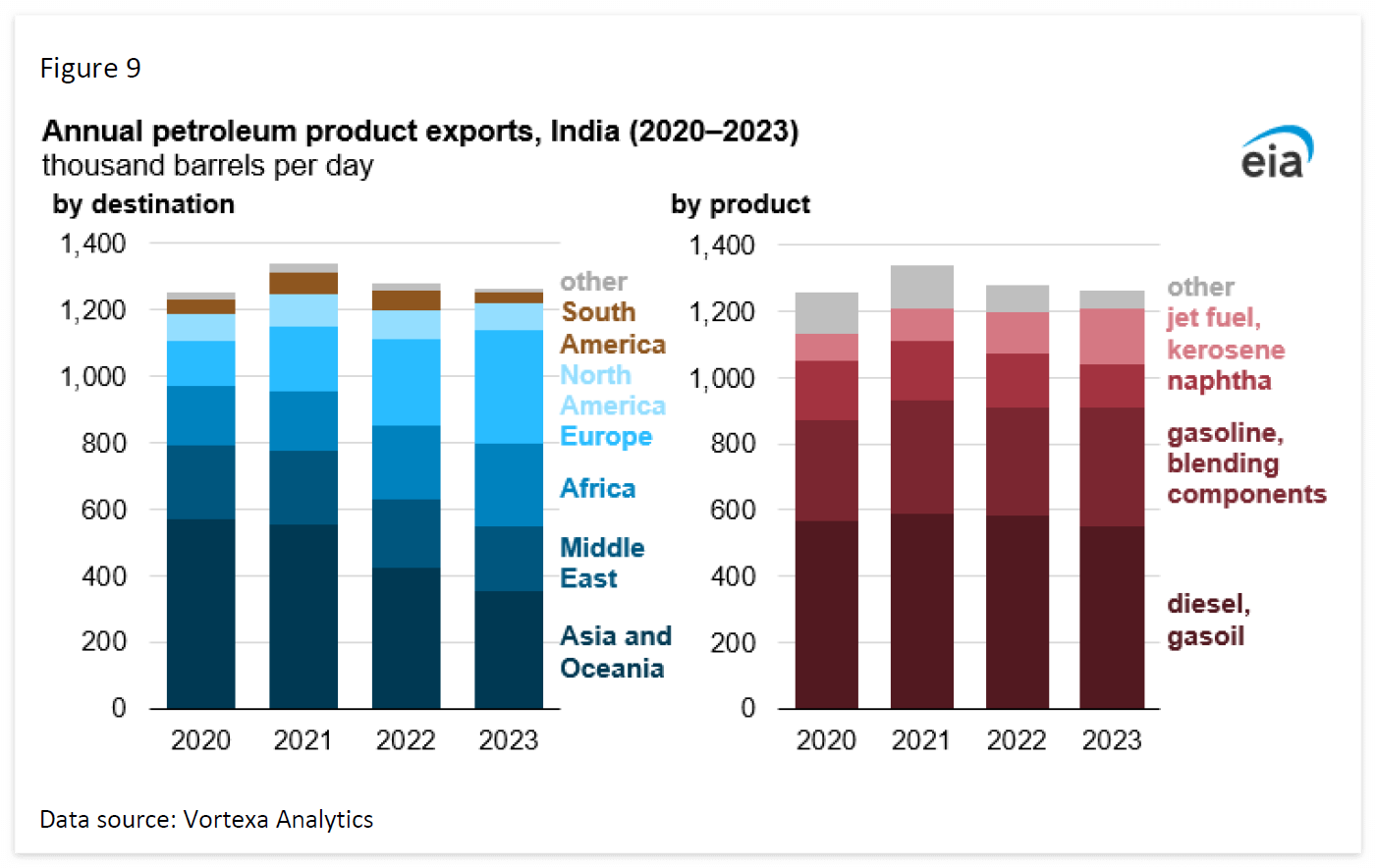 Figure 9

Annual petroleum product exports, India (2020–2023)
thousand barrels per day

eia

by destination

1,400
1,200
1,000
800
600
400
200
0

2020 2021 2022 2023

other
South America
North America
Europe
Africa
Middle East
Asia and Oceania

by product

1,400
1,200
1,000
800
600
400
200
0

2020 2021 2022 2023

other
jet fuel, kerosene
naphtha
gasoline, blending components
diesel, gasoil

Data source: Vortexa Analytics